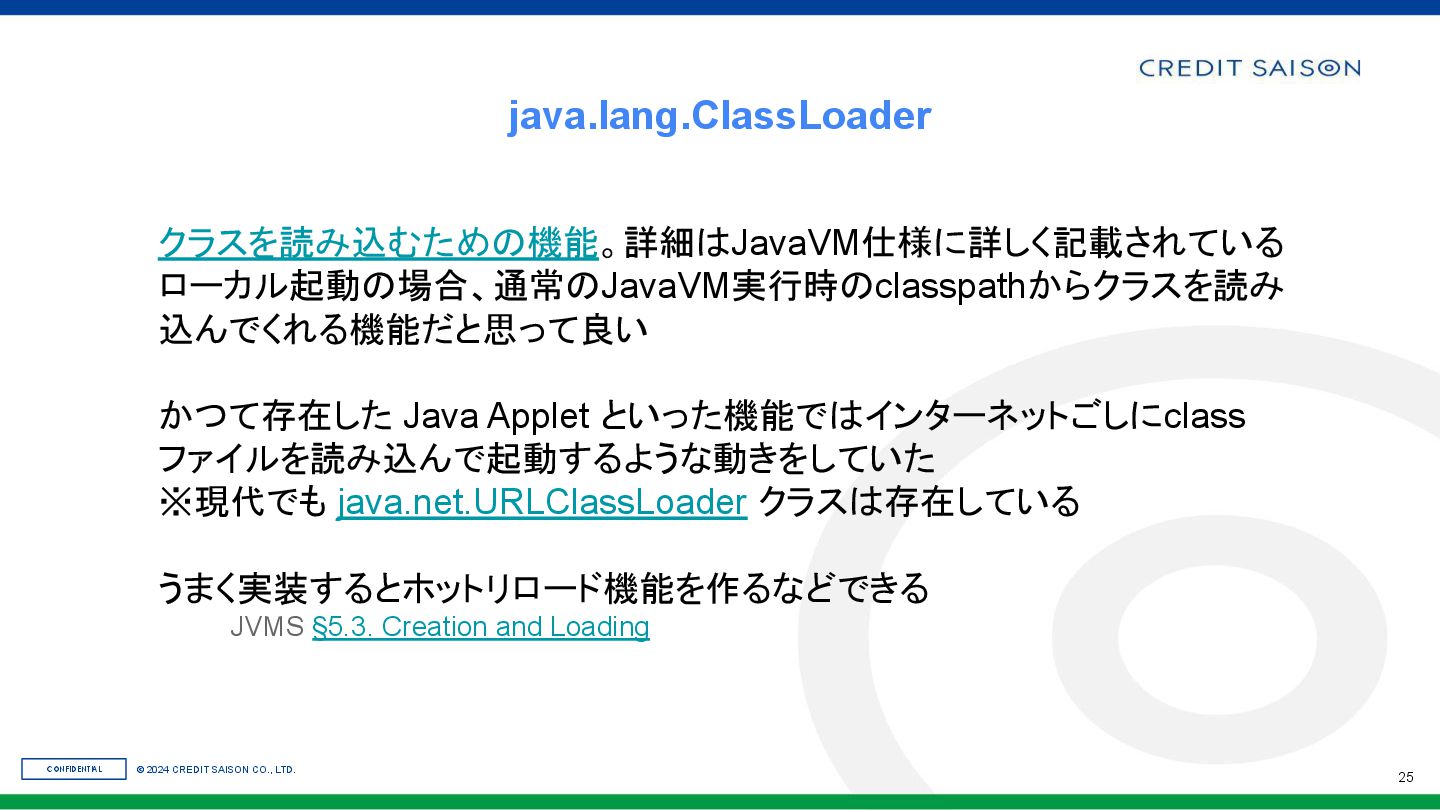 CREDIT SAISON

java.lang.ClassLoader

クラスを読み込むための機能。詳細はJavaVM仕様に詳しく記載されている
ローカル起動の場合、通常のJavaVM実行時のclasspathからクラスを読み込んでくれる機能だと思って良い

かつて存在した Java Applet といった機能ではインターネットごしにclassファイルを読み込んで起動するような動きをしていた
※現代でも java.net.URLClassLoader クラスは存在している

うまく実装するとホットリロード機能を作るなどできる
JVMS §5.3. Creation and Loading

CONFIDENTIAL © 2024 CREDIT SAISON CO., LTD.

25